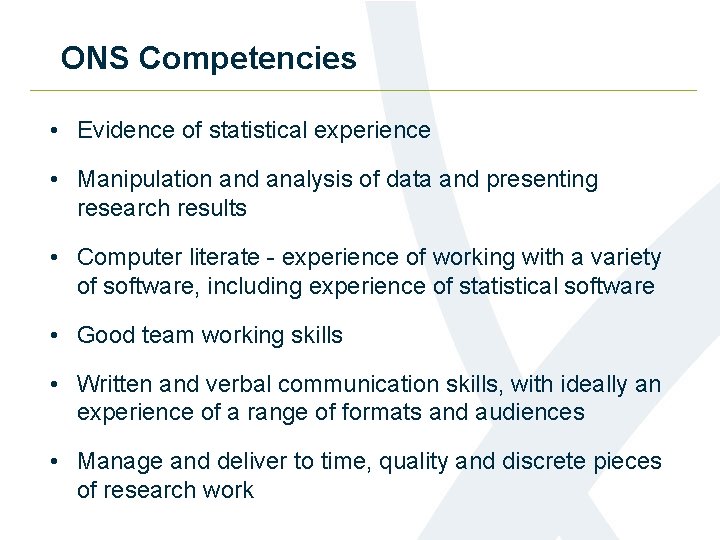 ONS Competencies

• Evidence of statistical experience

• Manipulation and analysis of data and presenting research results

• Computer literate - experience of working with a variety of software, including experience of statistical software

• Good team working skills

• Written and verbal communication skills, with ideally an experience of a range of formats and audiences

• Manage and deliver to time, quality and discrete pieces of research work